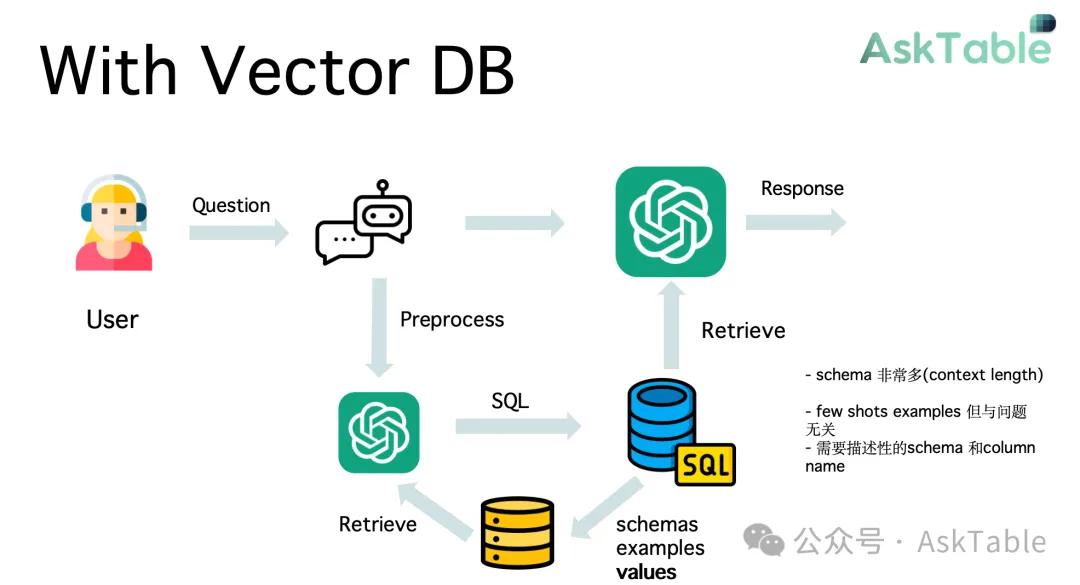 With Vector DB

AskTable

Question

Response

User

Preprocess

Retrieve

SQL

SQL

- schema 非常多(context length)

- few shots examples 但与问题无关
- 需要描述性的schema 和column name

Retrieve

schemas
examples
values

公众号 · AskTable